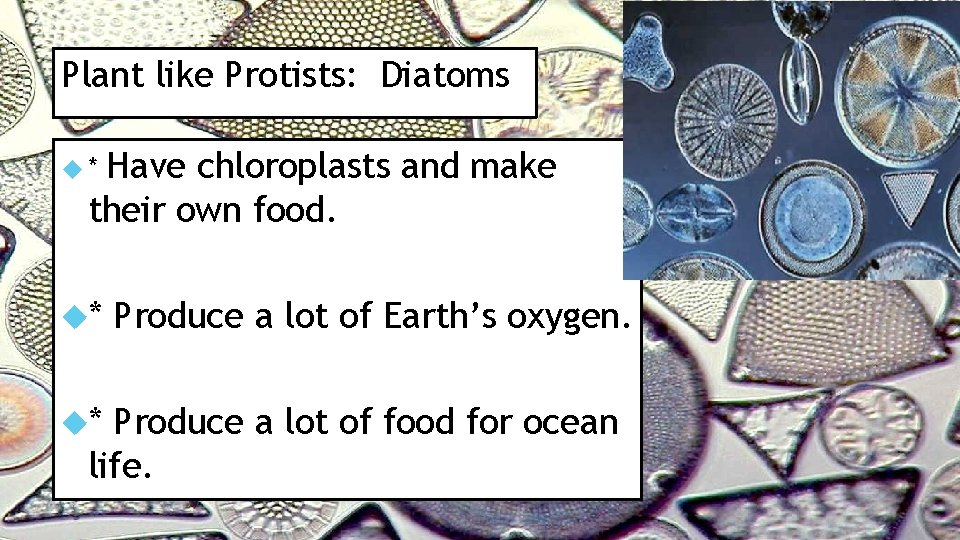 Plant like Protists: Diatoms

* Have chloroplasts and make their own food.

* Produce a lot of Earth's oxygen.

* Produce a lot of food for ocean life.